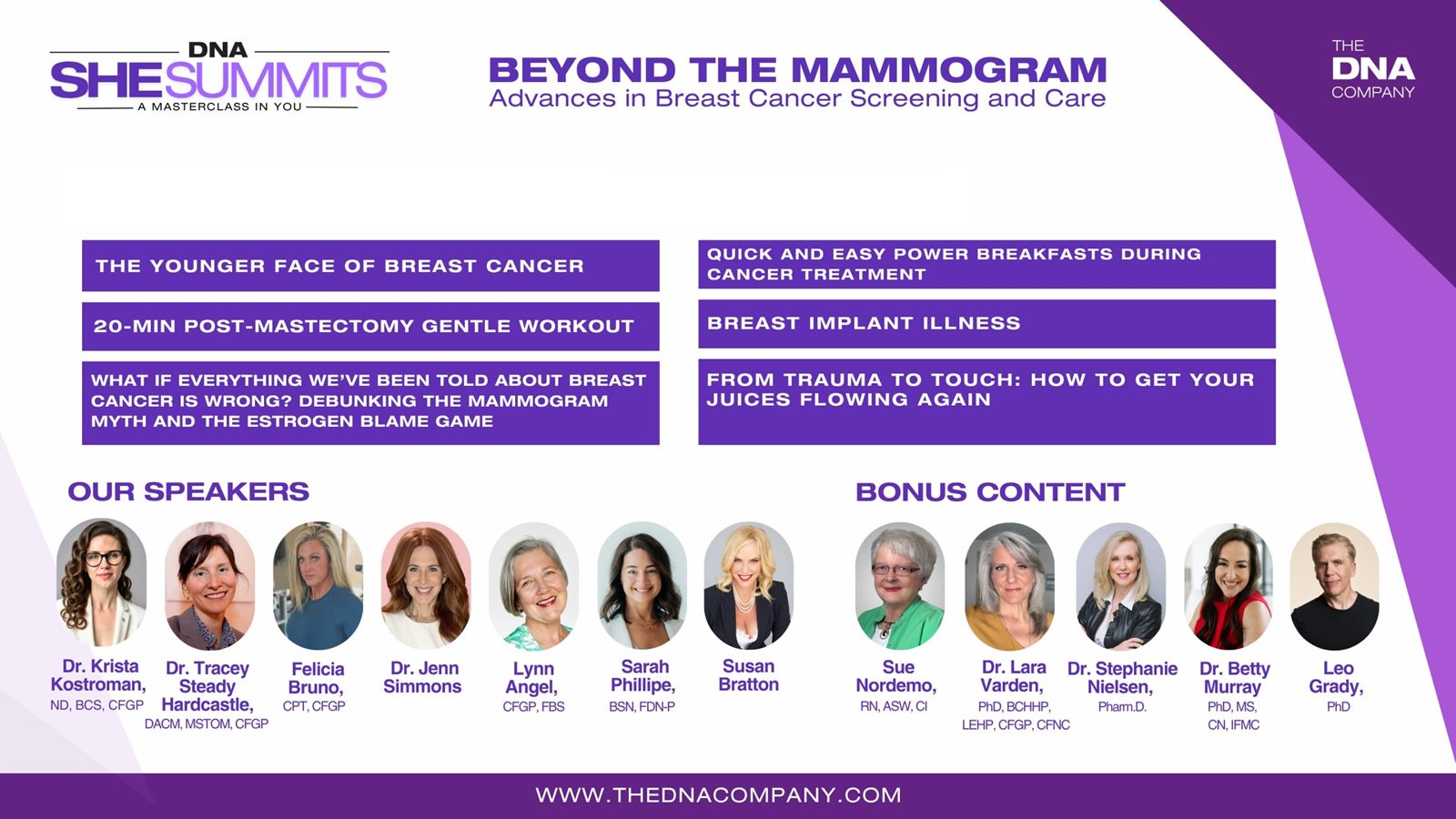 DNA
SHESUMMITS
A MASTERCLASS IN YOU

BEYOND THE MAMMOGRAM
Advances in Breast Cancer Screening and Care

THE DNA COMPANY

THE YOUNGER FACE OF BREAST CANCER

20-MIN POST-MASTECTOMY GENTLE WORKOUT

WHAT IF EVERYTHING WE'VE BEEN TOLD ABOUT BREAST CANCER IS WRONG? DEBUNKING THE MAMMOGRAM MYTH AND THE ESTROGEN BLAME GAME

QUICK AND EASY POWER BREAKFASTS DURING CANCER TREATMENT

BREAST IMPLANT ILLNESS

FROM TRAUMA TO TOUCH: HOW TO GET YOUR JUICES FLOWING AGAIN

OUR SPEAKERS

Dr. Krista Kostroman, ND, BCS, CFGP

Dr. Tracey Steady Hardcastle, DACM, MSTOM, CFGP

Felicia Bruno, CPT, CFGP

Dr. Jenn Simmons

Lynn Angel, CFGP, FBS

Sarah Phillipe, BSN, FDN-P

Susan Bratton

BONUS CONTENT

Sue Nordemo, RN, ASW, CI

Dr. Lara Varden, PhD, BCHHP, LEHP, CFGP, CFNC

Dr. Stephanie Nielsen, Pharm.D.

Dr. Betty Murray PhD, MS, CN, IFMC

Leo Grady, PhD

WWW.THEDNACOMPANY.COM